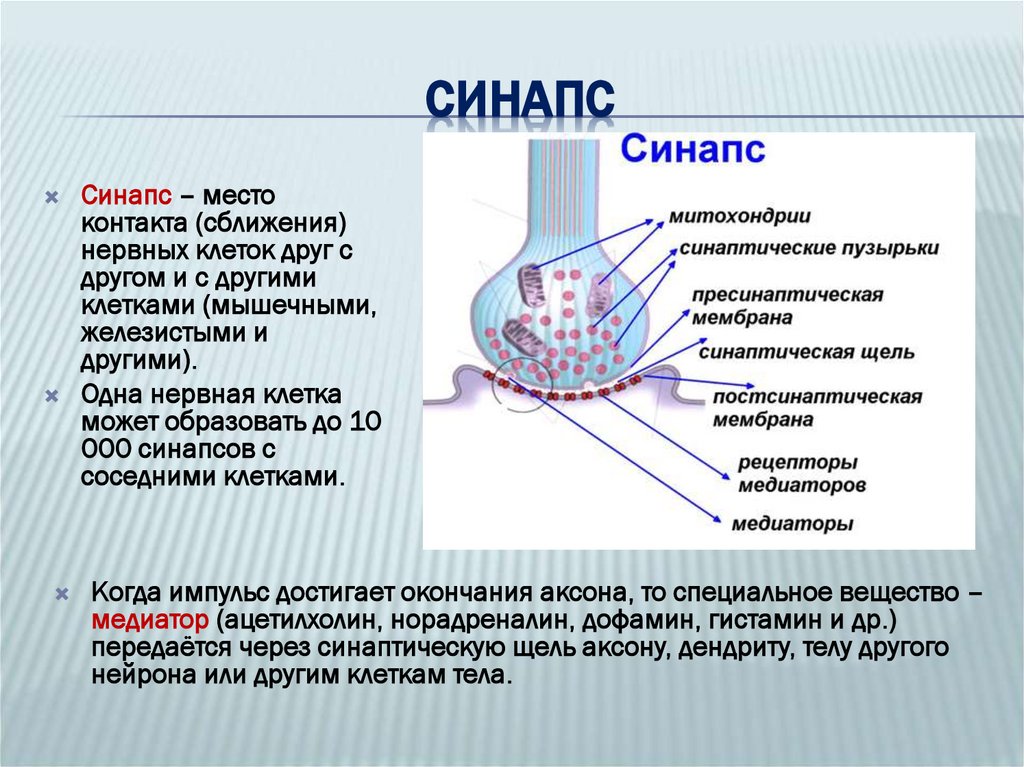 СИНАПС

Синапс – место контакта (сближения) нервных клеток друг с другом и с другими клетками (мышечными, железистыми и другими).

Одна нервная клетка может образовать до 10 000 синапсов с соседними клетками.

Синапс

митохондрии

синаптические пузырьки

пресинаптическая мембрана

синаптическая щель

постсинаптическая мембрана

рецепторы медиаторов

медиаторы

Когда импульс достигает окончания аксона, то специальное вещество – медиатор (ацетилхолин, норадреналин, дофамин, гистамин и др.) передаётся через синаптическую щель аксону, дендриту, телу другого нейрона или другим клеткам тела.